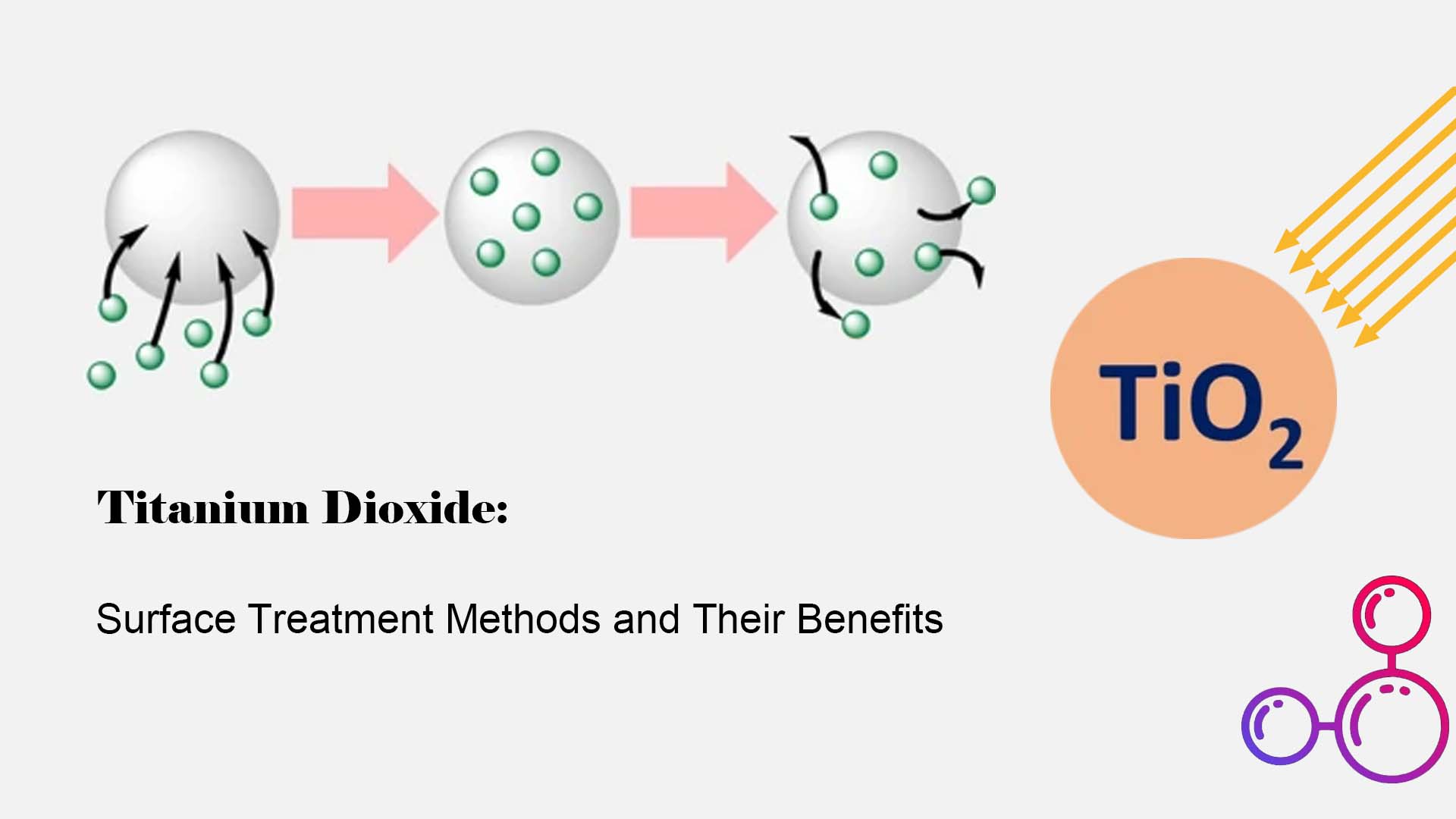 $TiO_2$

Titanium Dioxide:

Surface Treatment Methods and Their Benefits